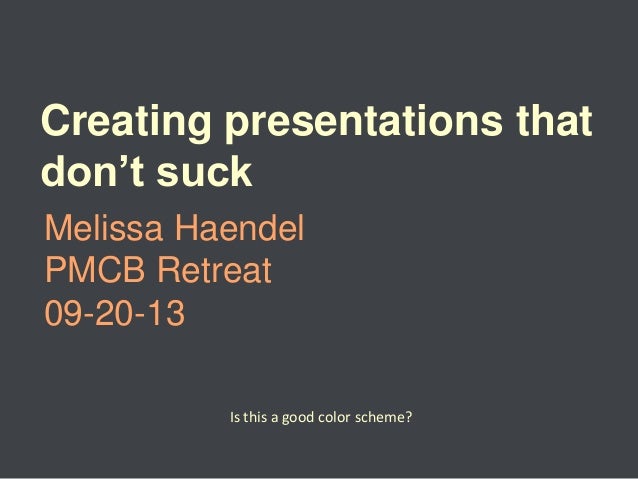 Creating presentations that don’t suck

Melissa Haendel
PMCB Retreat
09-20-13

Is this a good color scheme?